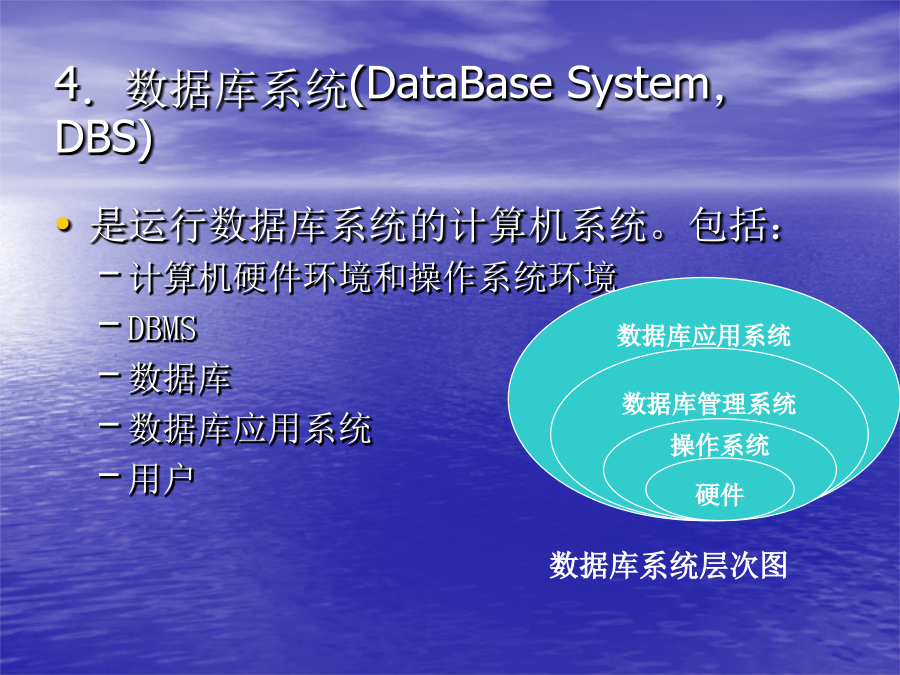 4．数据库系统(DataBase System, DBS)

• 是运行数据库系统的计算机系统。包括：
– 计算机硬件环境和操作系统环境
– DBMS
– 数据库
– 数据库应用系统
– 用户

数据库应用系统
数据库管理系统
操作系统
硬件

数据库系统层次图